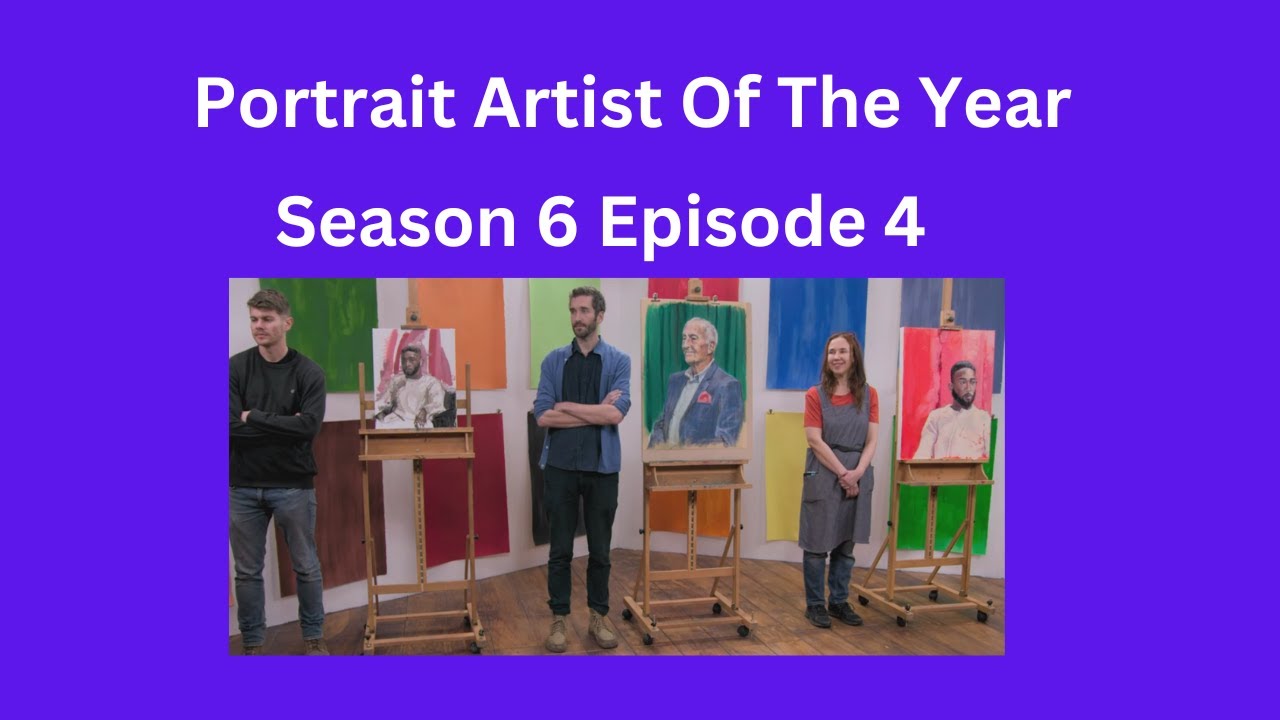 Portrait Artist Of The Year

Season 6 Episode 4